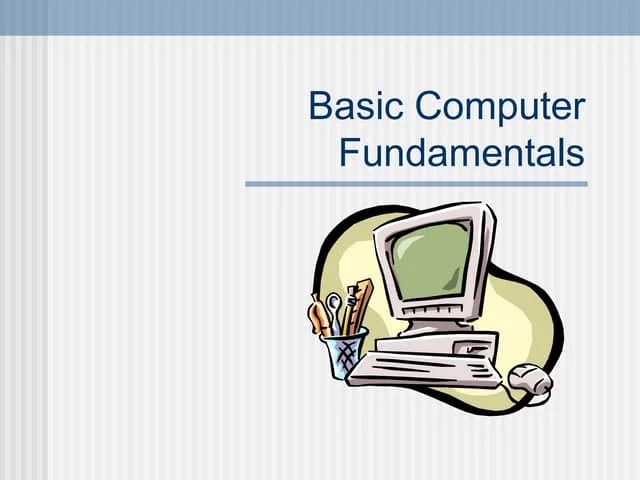 Basic Computer Fundamentals